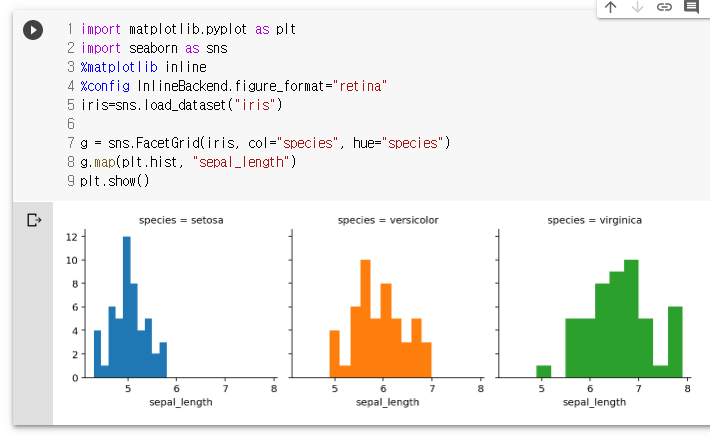 1 import matplotlib.pyplot as plt
2 import seaborn as sns
3 %matplotlib inline
4 %config InlineBackend.figure_format="retina"
5 iris=sns.load_dataset("iris")
6
7 g = sns.FacetGrid(iris, col="species", hue="species")
8 g.map(plt.hist, "sepal_length")
9 plt.show()

species = setosa

12
10
8
6
4
2
0

5 6 7 8

sepal_length

species = versicolor

5 6 7 8

sepal_length

species = virginica

5 6 7 8

sepal_length